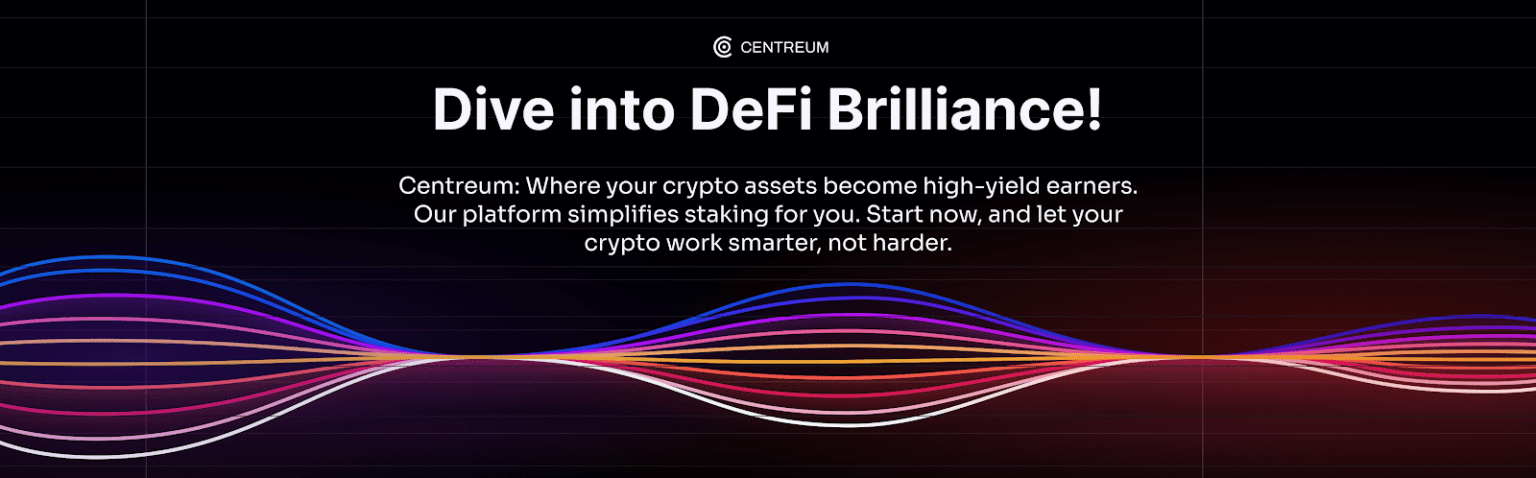 CENTREUM

Dive into DeFi Brilliance!

Centreum: Where your crypto assets become high-yield earners. Our platform simplifies staking for you. Start now, and let your crypto work smarter, not harder.